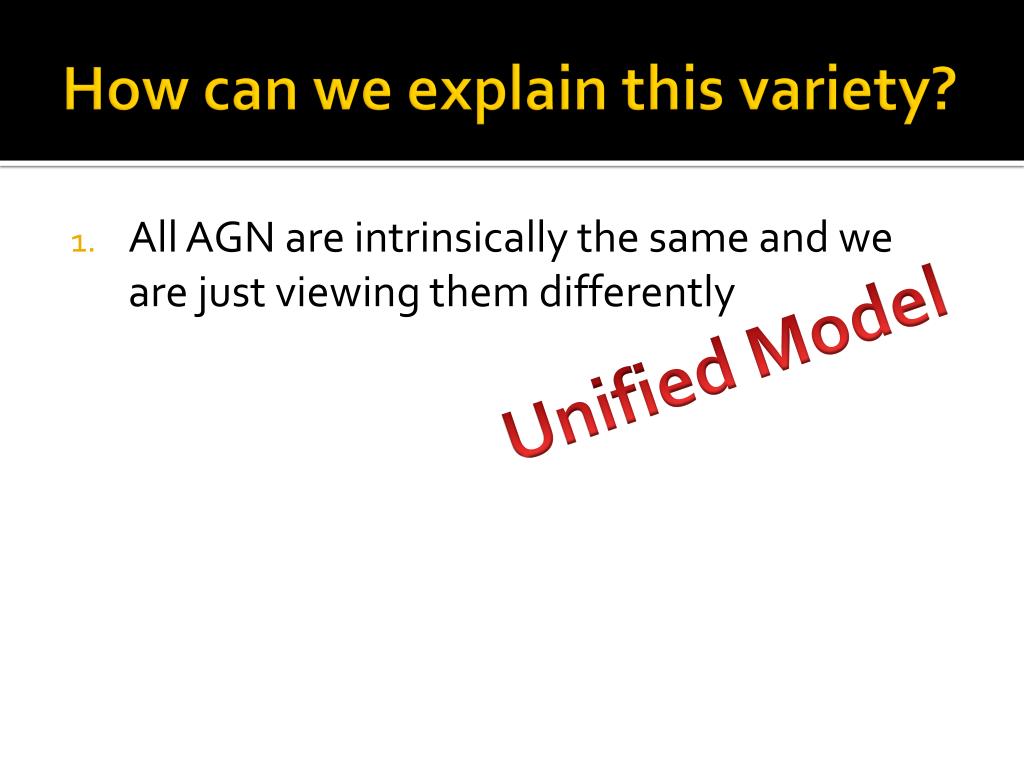 How can we explain this variety?

1. All AGN are intrinsically the same and we are just viewing them differently

Unified Model